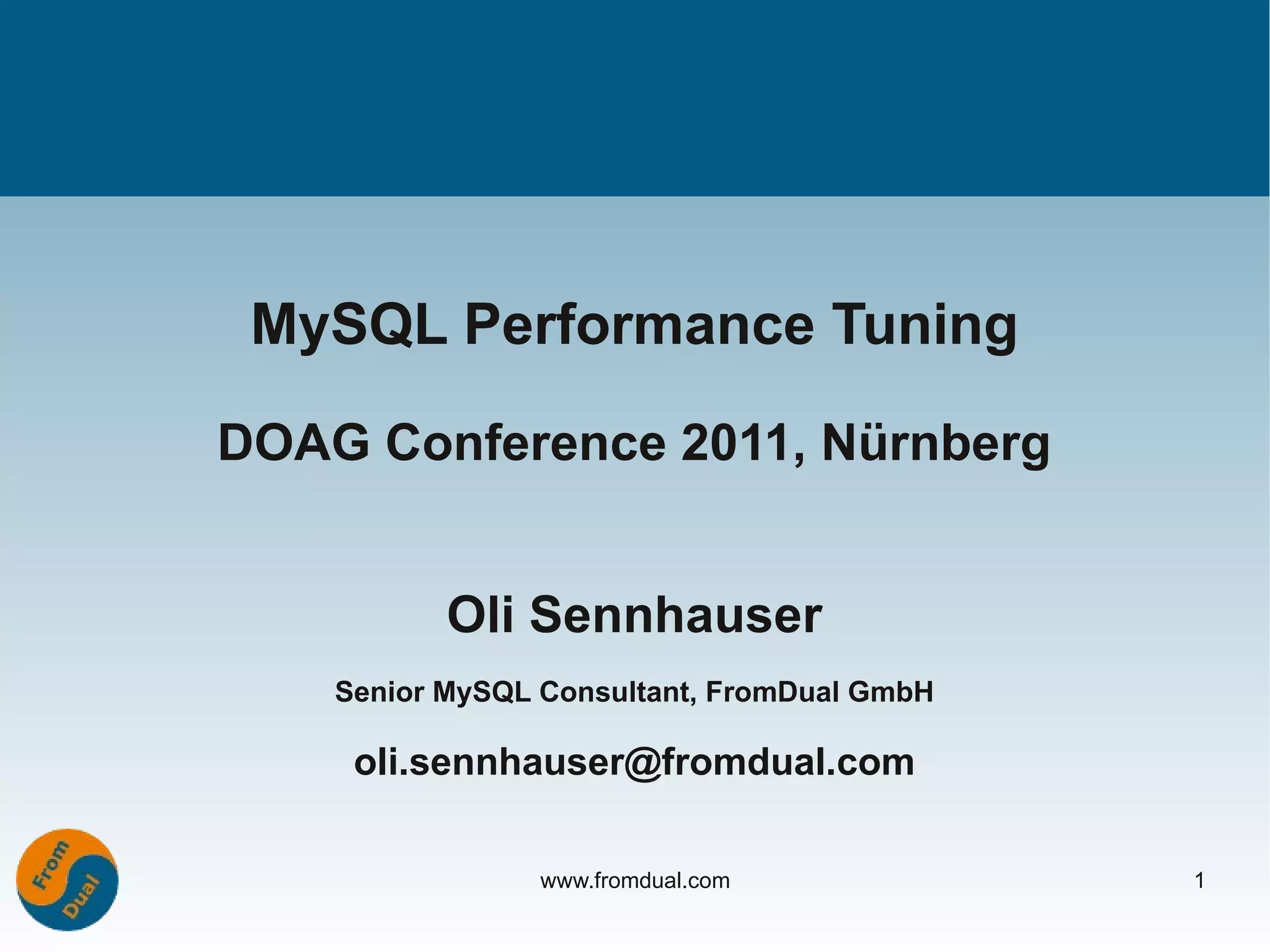 MySQL Performance Tuning

DOAG Conference 2011, Nürnberg

Oli Sennhauser

Senior MySQL Consultant, FromDual GmbH

oli.sennhauser@fromdual.com

From
Dual

www.fromdual.com

1